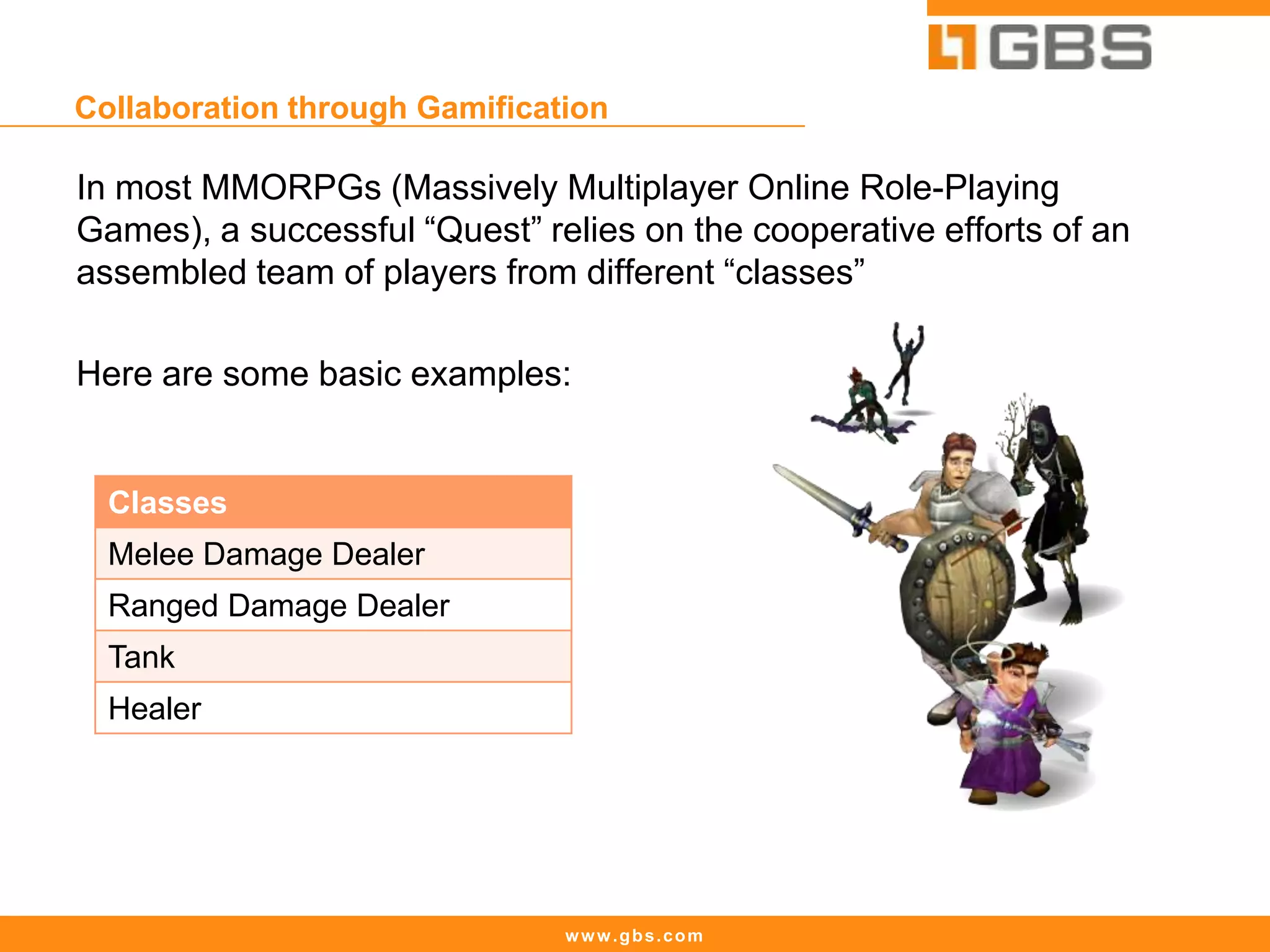 GBS

Collaboration through Gamification

In most MMORPGs (Massively Multiplayer Online Role-Playing Games), a successful “Quest” relies on the cooperative efforts of an assembled team of players from different “classes”

Here are some basic examples:

| Classes |
|---|
| Melee Damage Dealer |
| Ranged Damage Dealer |
| Tank |
| Healer |

www.gbs.com